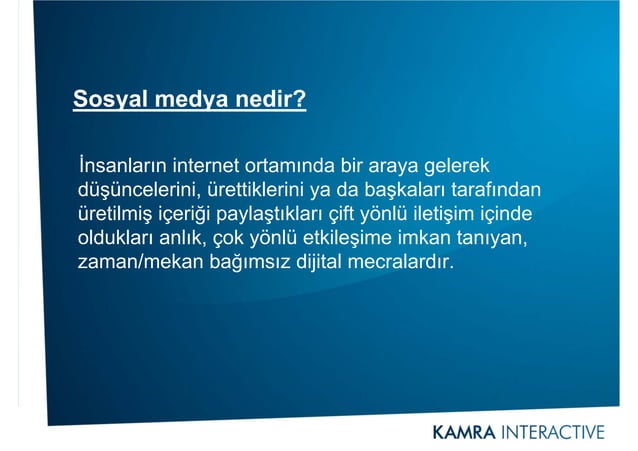 Sosyal medya nedir?

İnsanların internet ortamında bir araya gelerek düşüncelerini, ürettiklerini ya da başkaları tarafından üretilmiş içeriği paylaştıkları çift yönlü iletişim içinde oldukları anlık, çok yönlü etkileşime imkan tanıyan, zaman/mekan bağımsız dijital mecralardır.

KAMRA INTERACTIVE